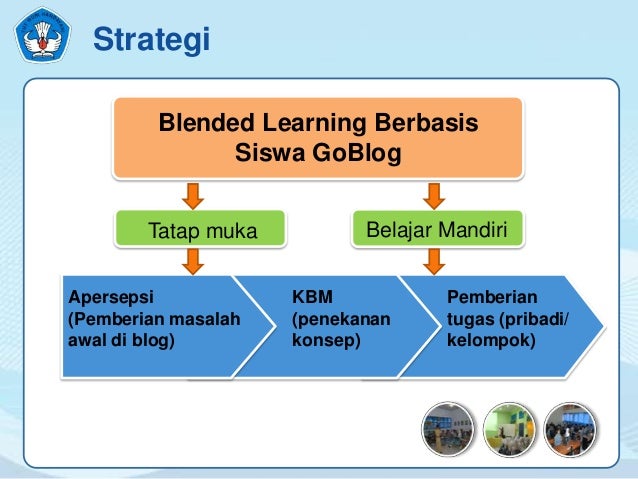 Strategi

Blended Learning Berbasis Siswa GoBlog

Tatap muka

Belajar Mandiri

Apersepsi (Pemberian masalah awal di blog)

KBM (penekanan konsep)

Pemberian tugas (pribadi/ kelompok)